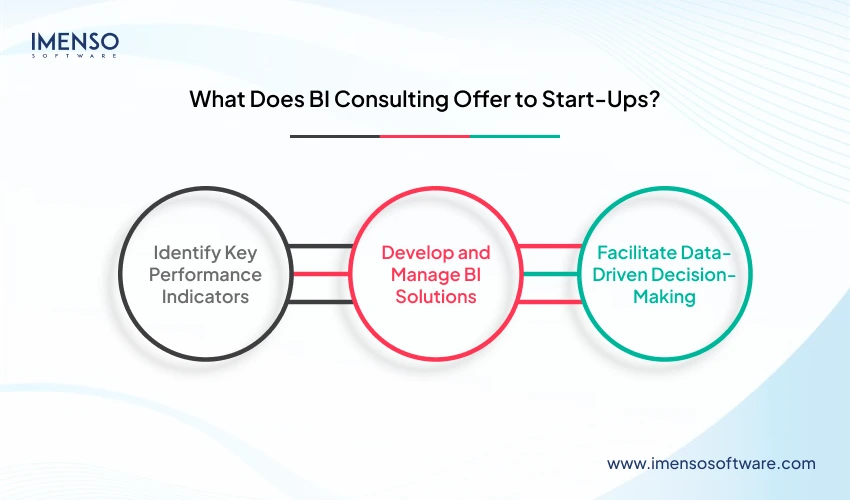 IMENSO
SOFTWARE

What Does BI Consulting Offer to Start-Ups?

Identify Key Performance Indicators

Develop and Manage BI Solutions

Facilitate Data-Driven Decision-Making

www.imensosoftware.com